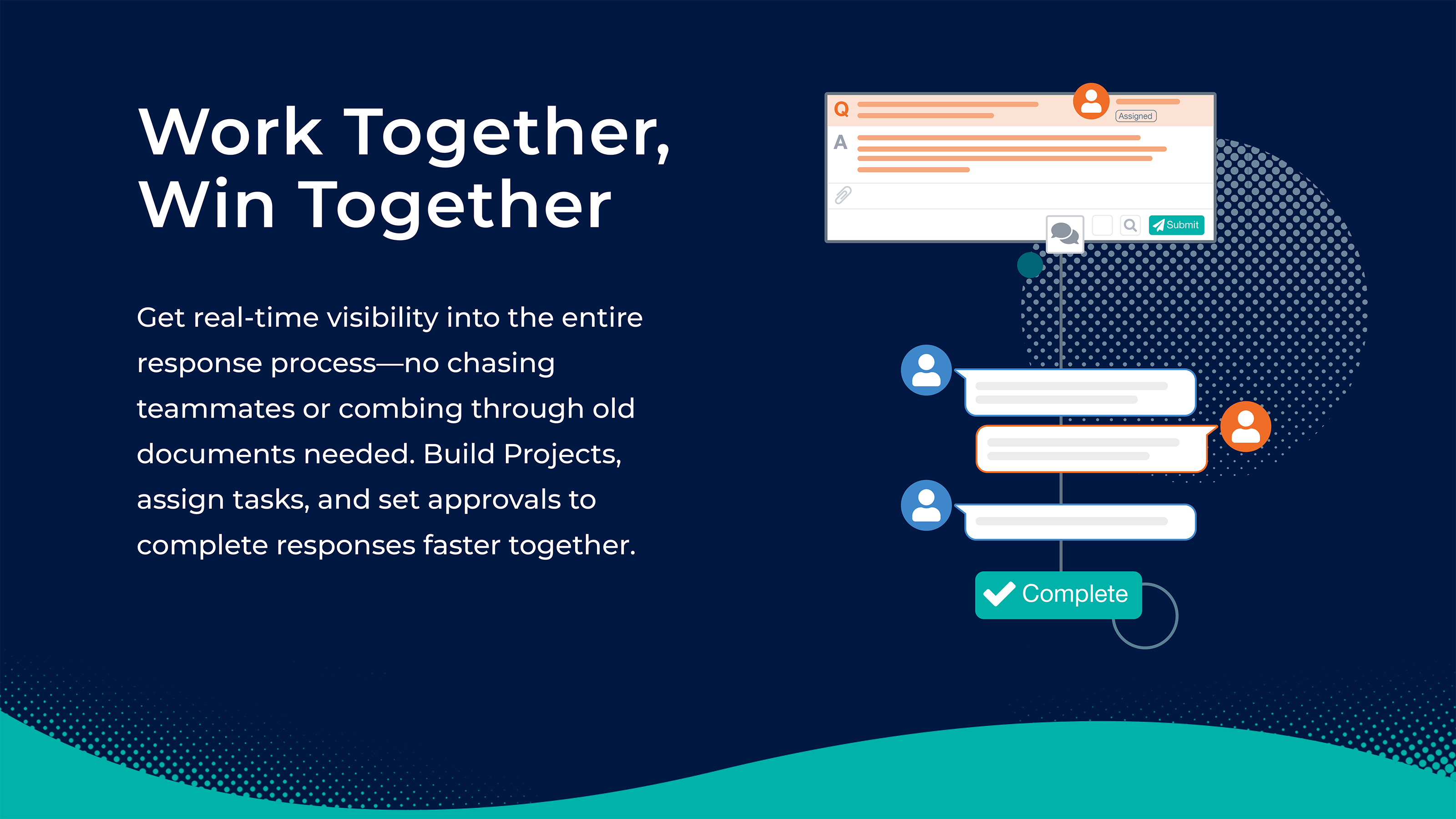 Work Together, Win Together

Get real-time visibility into the entire response process—no chasing teammates or combing through old documents needed. Build Projects, assign tasks, and set approvals to complete responses faster together.

Q

Assigned

A

Submit

Complete